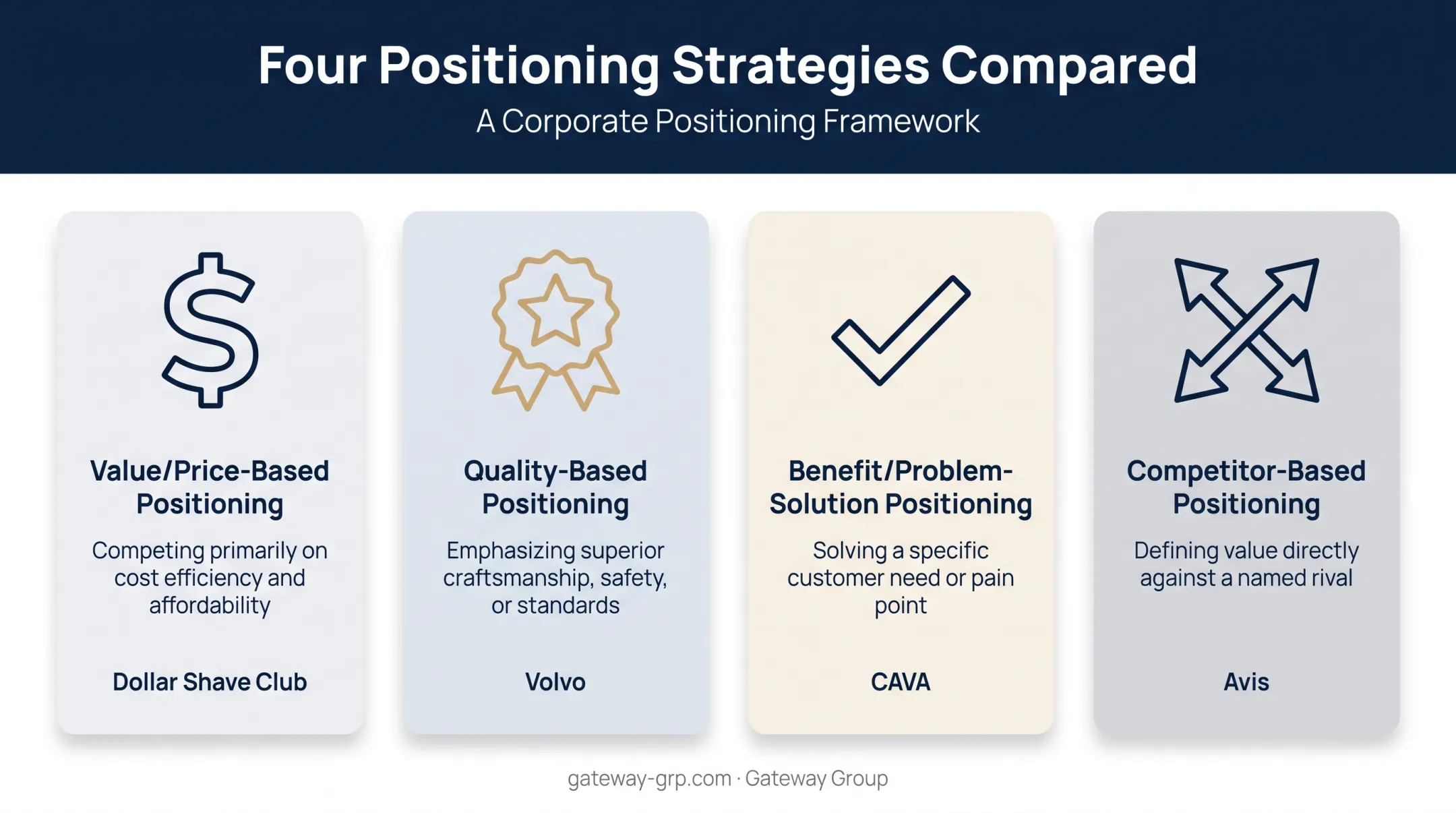 Four Positioning Strategies Compared

A Corporate Positioning Framework

Value/Price-Based Positioning

Competing primarily on cost efficiency and affordability

Dollar Shave Club

Quality-Based Positioning

Emphasizing superior craftsmanship, safety, or standards

Volvo

Benefit/Problem-Solution Positioning

Solving a specific customer need or pain point

CAVA

Competitor-Based Positioning

Defining value directly against a named rival

Avis

gateway-grp.com · Gateway Group